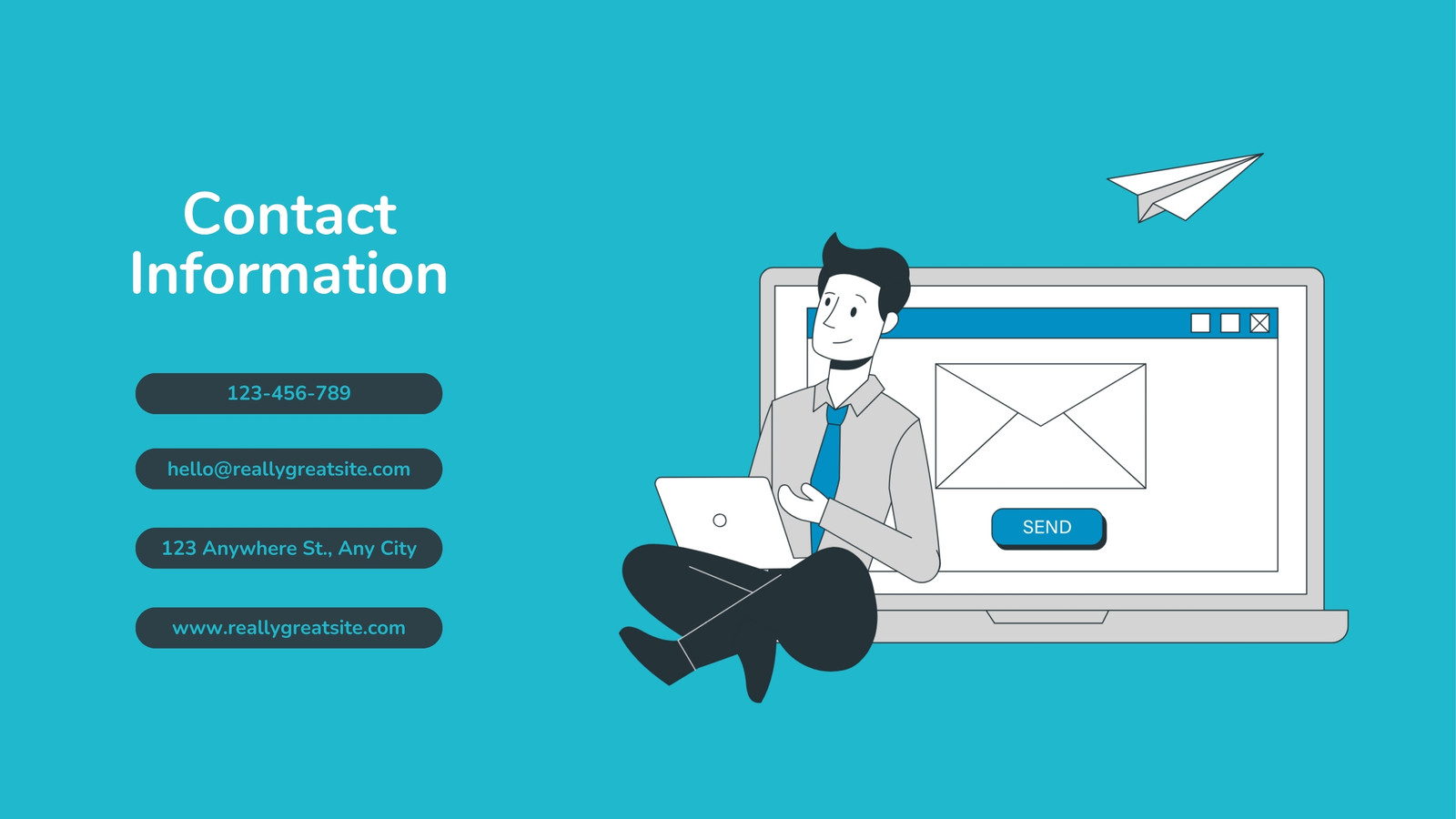 Contact Information

123-456-789

hello@reallygreatsite.com

123 Anywhere St., Any City

www.reallygreatsite.com

SEND